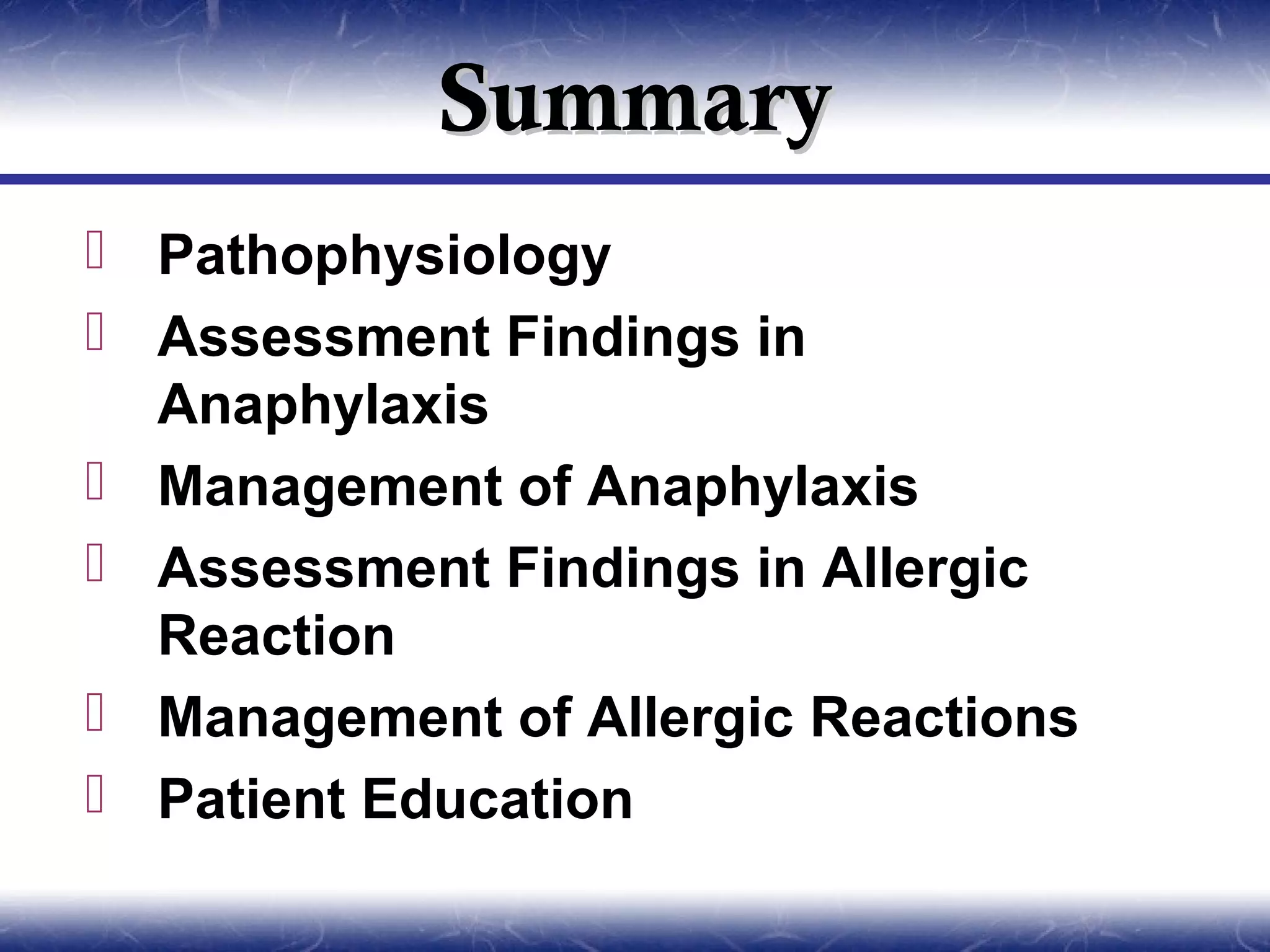 Summary

- Pathophysiology
- Assessment Findings in Anaphylaxis
- Management of Anaphylaxis
- Assessment Findings in Allergic Reaction
- Management of Allergic Reactions
- Patient Education